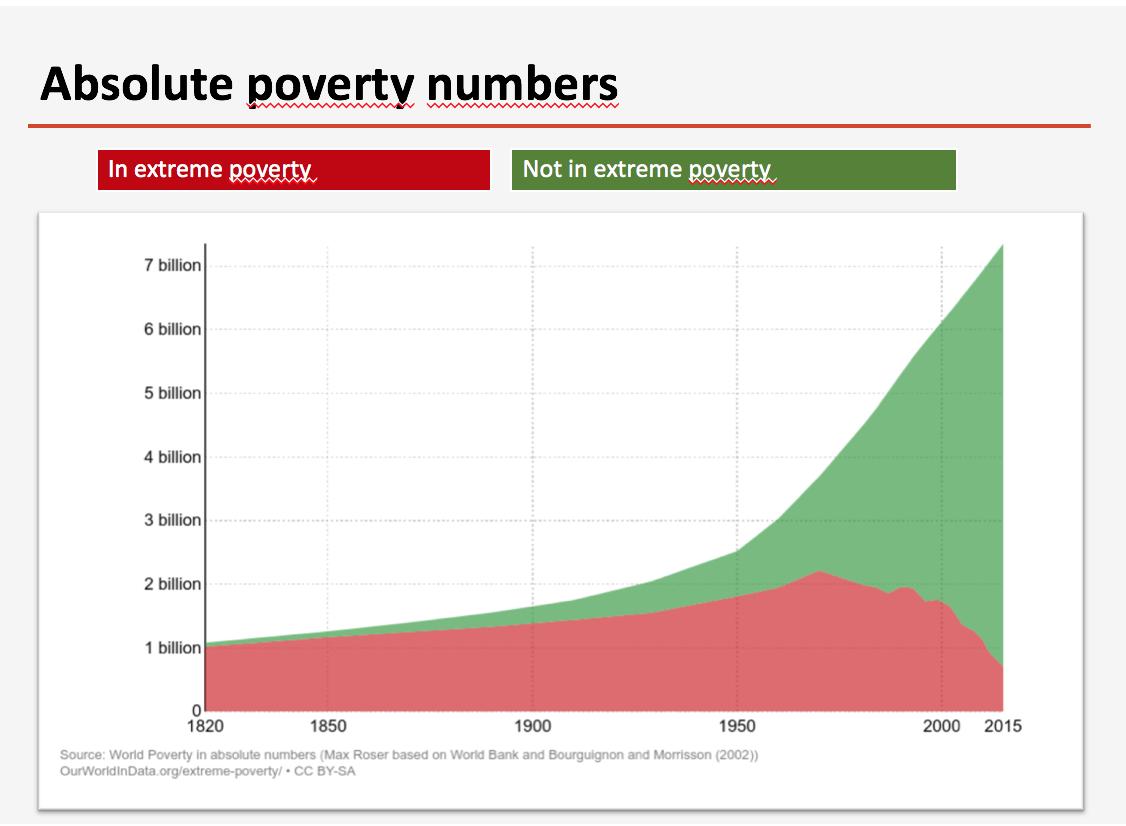 Absolute poverty numbers

In extreme poverty

Not in extreme poverty

7 billion
6 billion
5 billion
4 billion
3 billion
2 billion
1 billion
0

1820 1850 1900 1950 2000 2015

Source: World Poverty in absolute numbers (Max Roser based on World Bank and Bourguignon and Morrisson (2002))
OurWorldInData.org/extreme-poverty/ • CC BY-SA